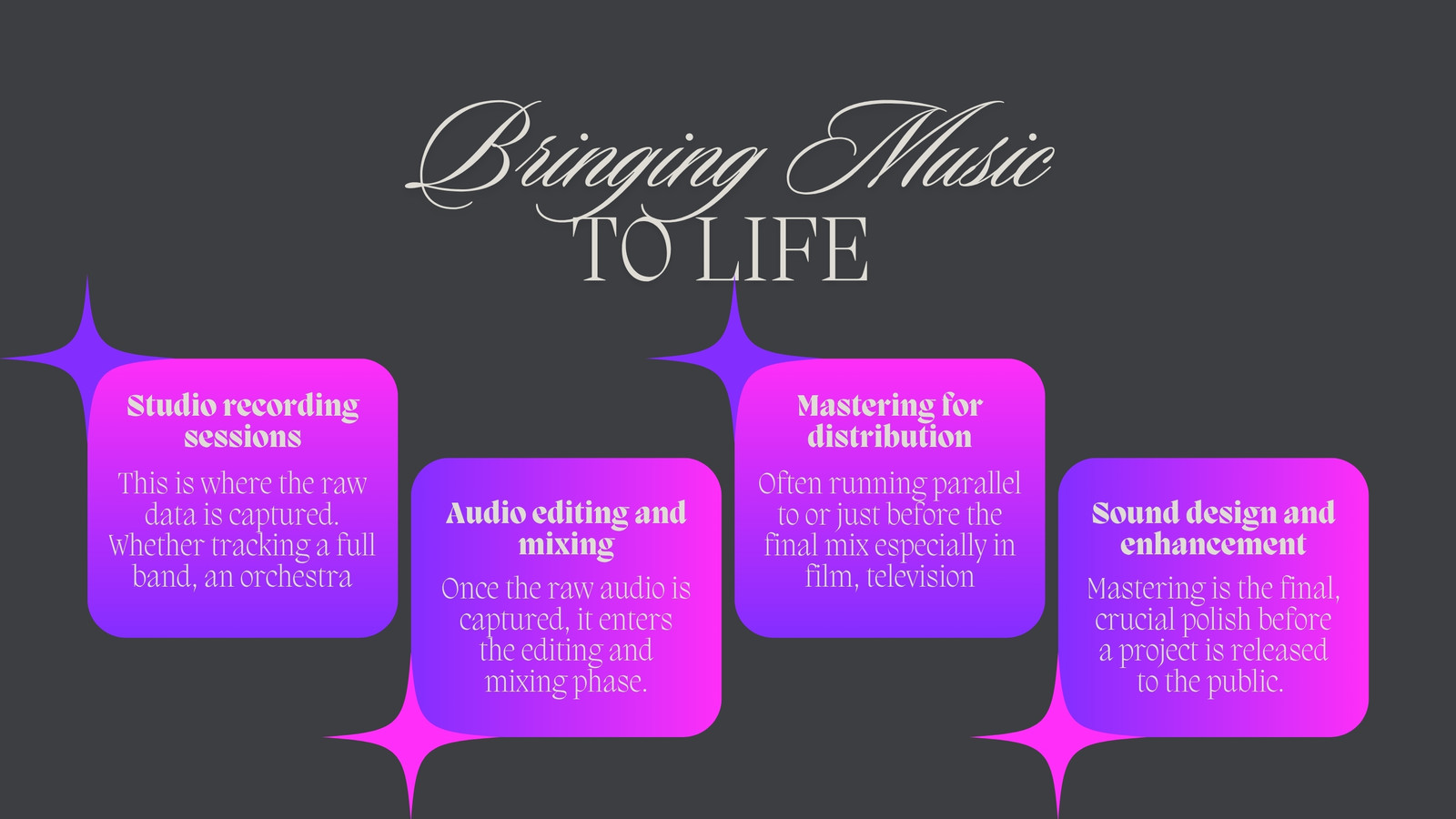 Bringing Music
TO LIFE

Studio recording sessions

This is where the raw data is captured. Whether tracking a full band, an orchestra

Audio editing and mixing

Once the raw audio is captured, it enters the editing and mixing phase.

Mastering for distribution

Often running parallel to or just before the final mix especially in film, television

Sound design and enhancement

Mastering is the final, crucial polish before a project is released to the public.